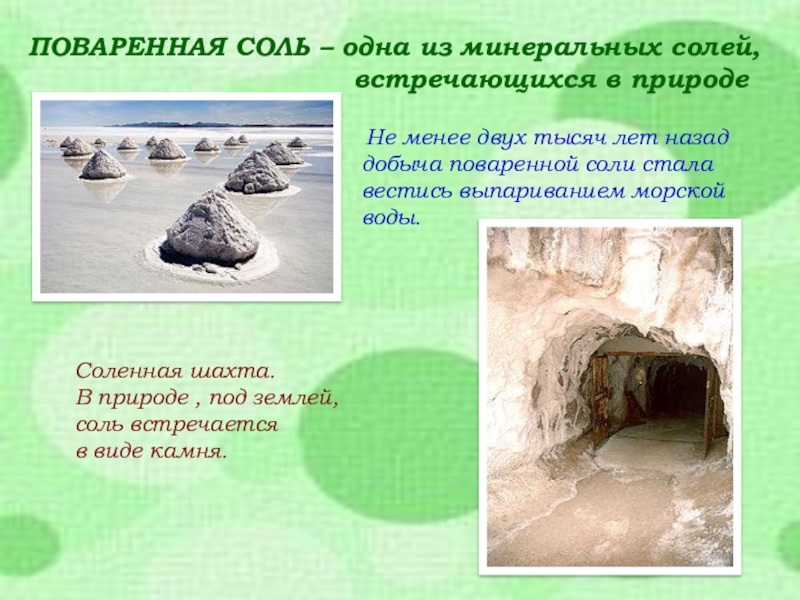 ПОВАРЕННАЯ СОЛЬ – одна из минеральных солей, встречающихся в природе

Не менее двух тысяч лет назад добыча поваренной соли стала вестись выпариванием морской воды.

Соленная шахта.
В природе , под землей, соль встречается в виде камня.